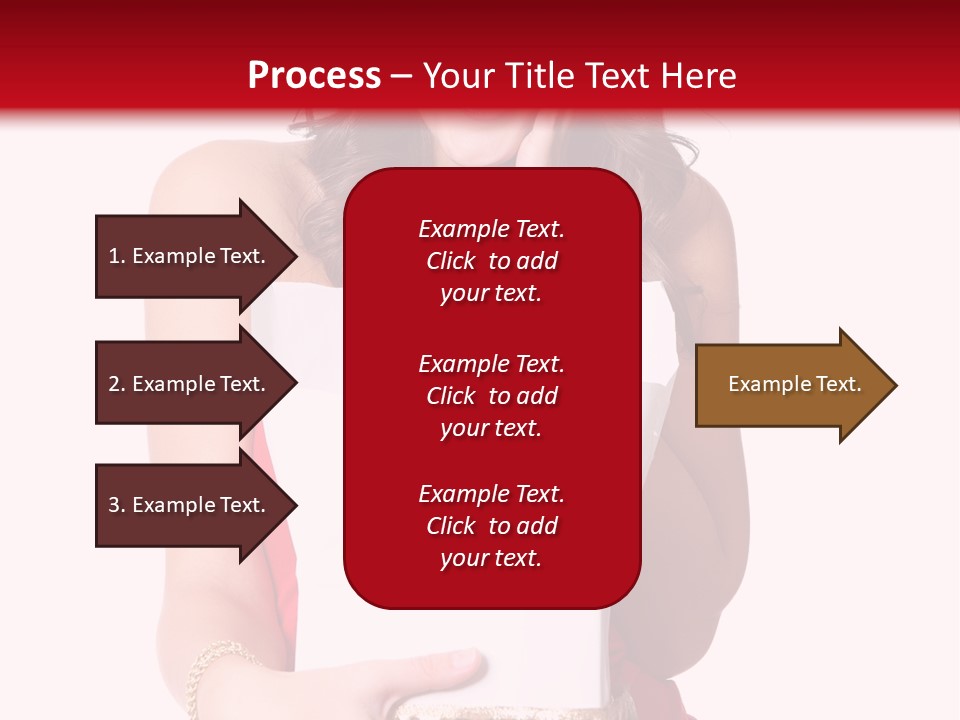 Process – Your Title Text Here

1. Example Text.

2. Example Text.

3. Example Text.

Example Text. Click to add your text.

Example Text. Click to add your text.

Example Text. Click to add your text.

Example Text.